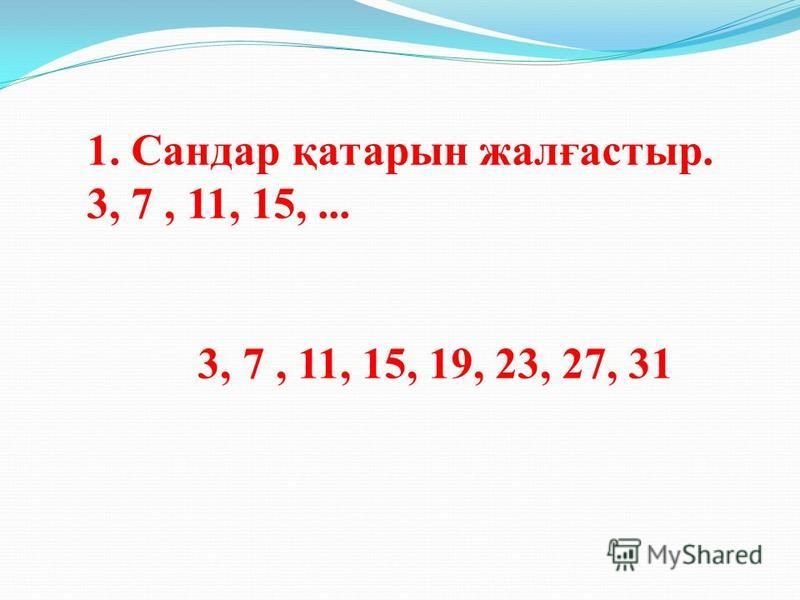 1. Сандар қатарын жалғастыр.
3, 7 , 11, 15, ...

3, 7 , 11, 15, 19, 23, 27, 31

MyShared